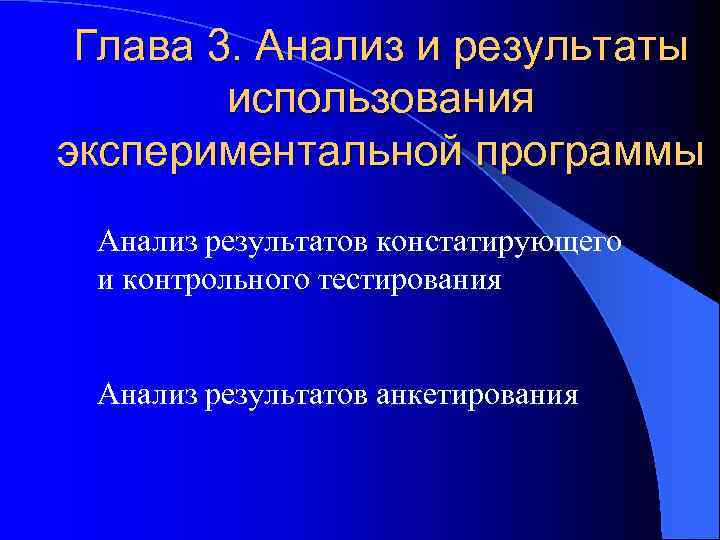 Глава 3. Анализ и результаты использования экспериментальной программы

Анализ результатов констатирующего и контрольного тестирования

Анализ результатов анкетирования